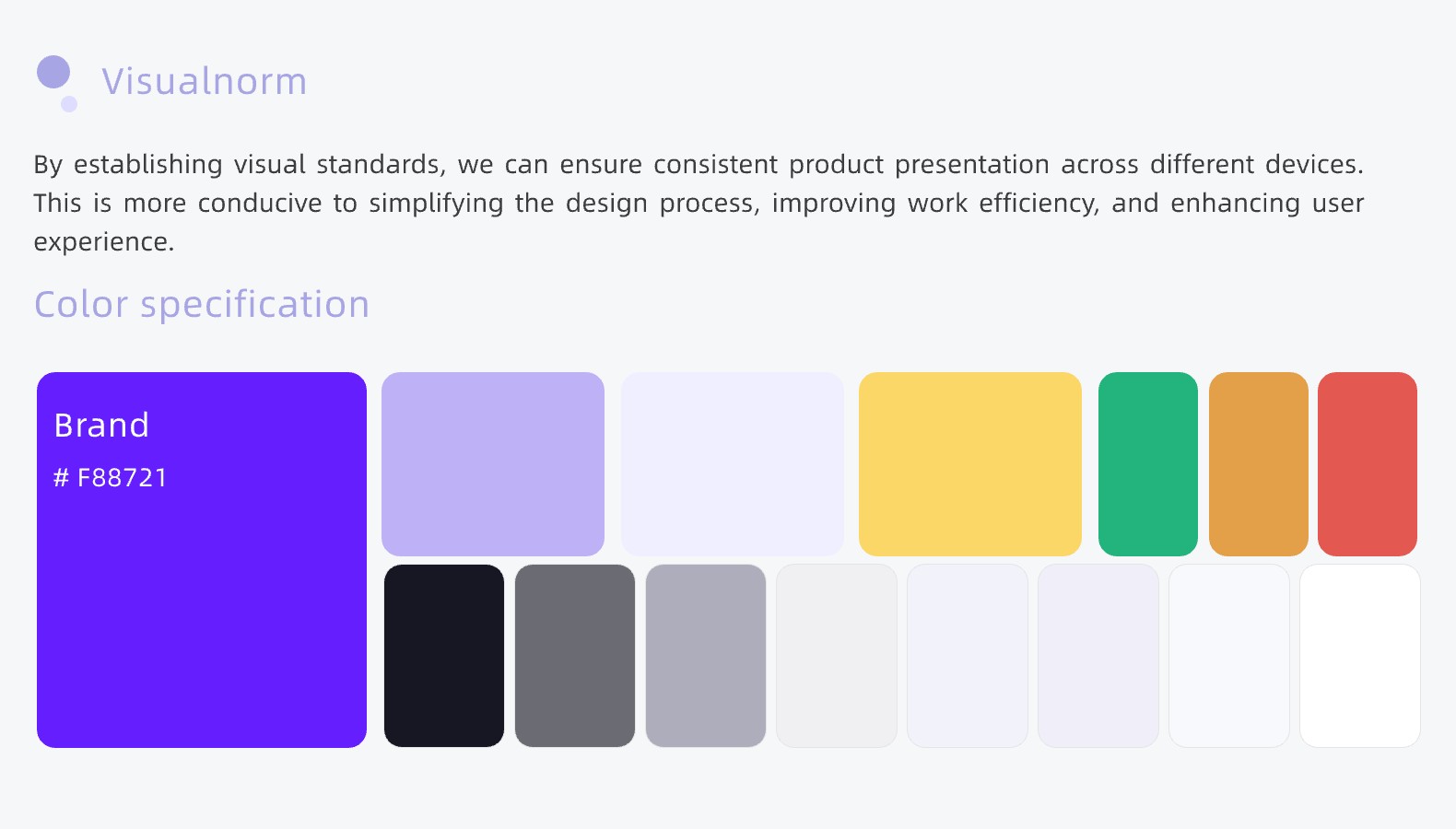 Visualnorm

By establishing visual standards, we can ensure consistent product presentation across different devices. This is more conducive to simplifying the design process, improving work efficiency, and enhancing user experience.

Color specification

Brand

# F88721